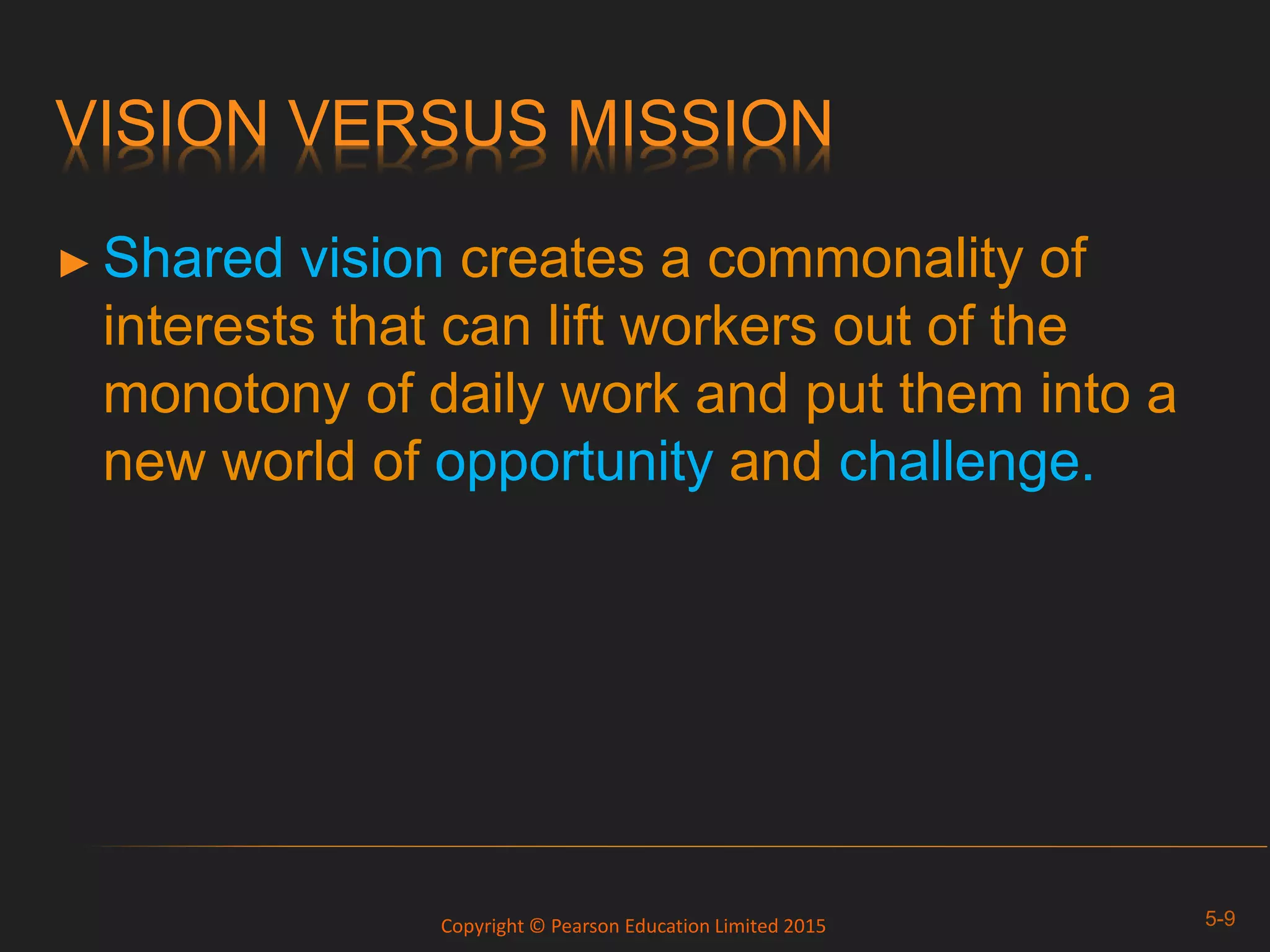 VISION VERSUS MISSION

► Shared vision creates a commonality of interests that can lift workers out of the monotony of daily work and put them into a new world of opportunity and challenge.

Copyright © Pearson Education Limited 2015

5-9